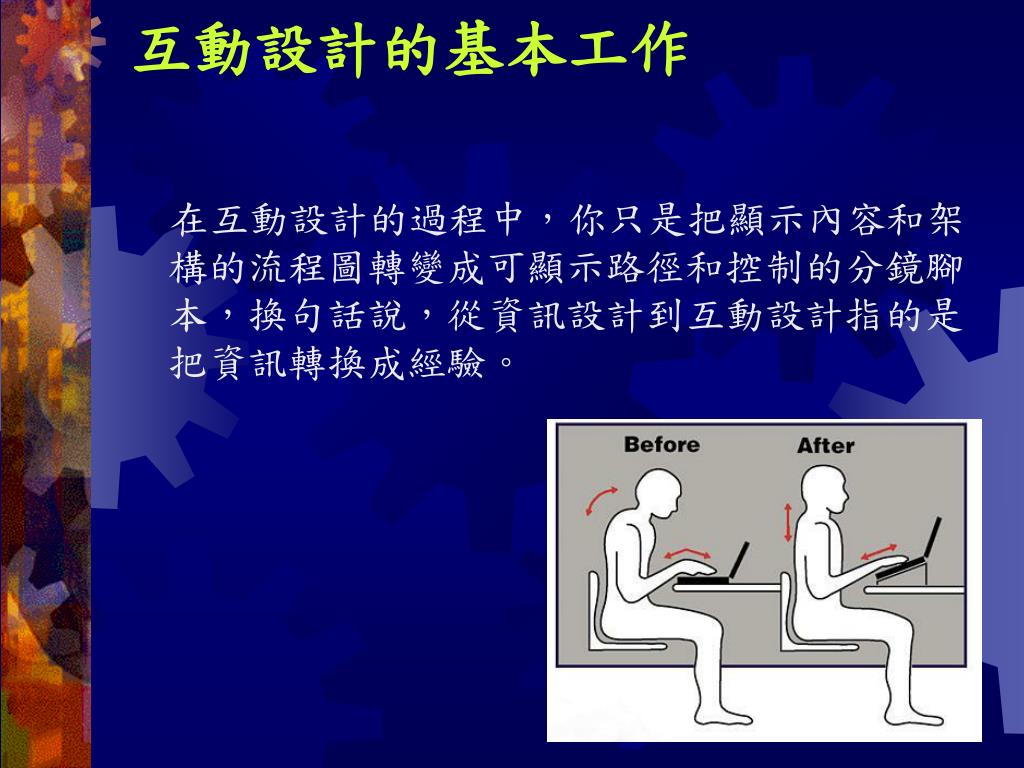 互動設計的基本工作

在互動設計的過程中，你只是把顯示內容和架構的流程圖轉變成可顯示路徑和控制的分鏡腳本，換句話說，從資訊設計到互動設計指的是把資訊轉換成經驗。

Before

After